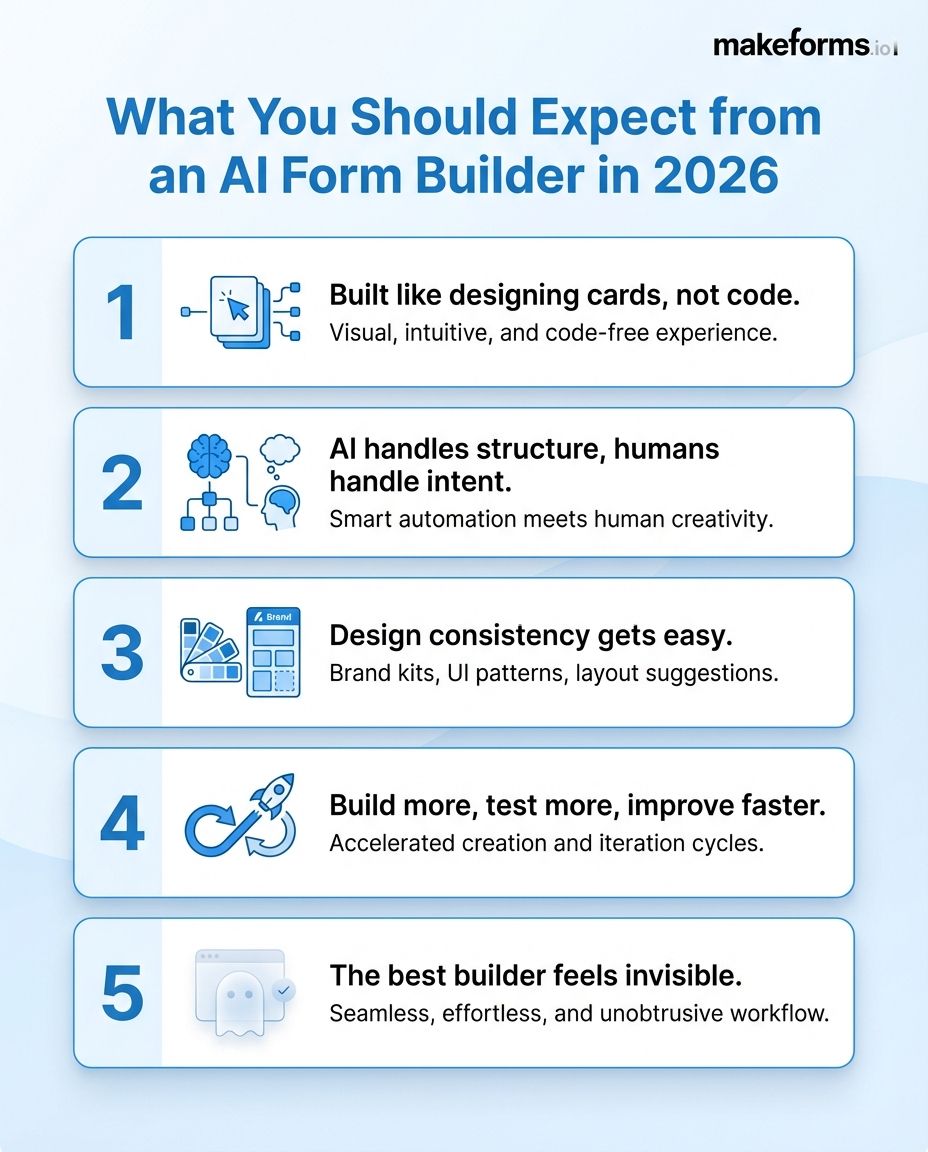 makeforms.io

What You Should Expect from an AI Form Builder in 2026

1

Built like designing cards, not code.

Visual, intuitive, and code-free experience.

2

AI handles structure, humans handle intent.

Smart automation meets human creativity.

3

Brand

Design consistency gets easy.

Brand kits, UI patterns, layout suggestions.

4

Build more, test more, improve faster.

Accelerated creation and iteration cycles.

5

The best builder feels invisible.

Seamless, effortless, and unobtrusive workflow.